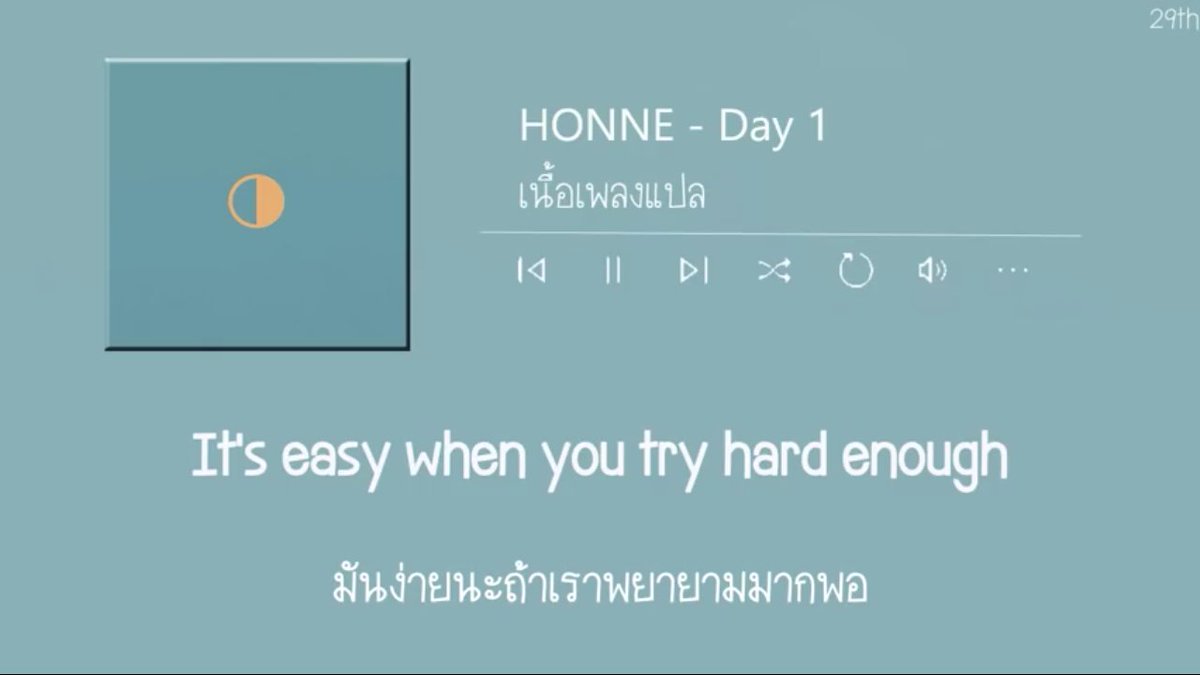 29th

HONNE - Day 1
เนื้อเพลงแปล

It's easy when you try hard enough

มันง่ายนะถ้าเราพยายามมากพอ